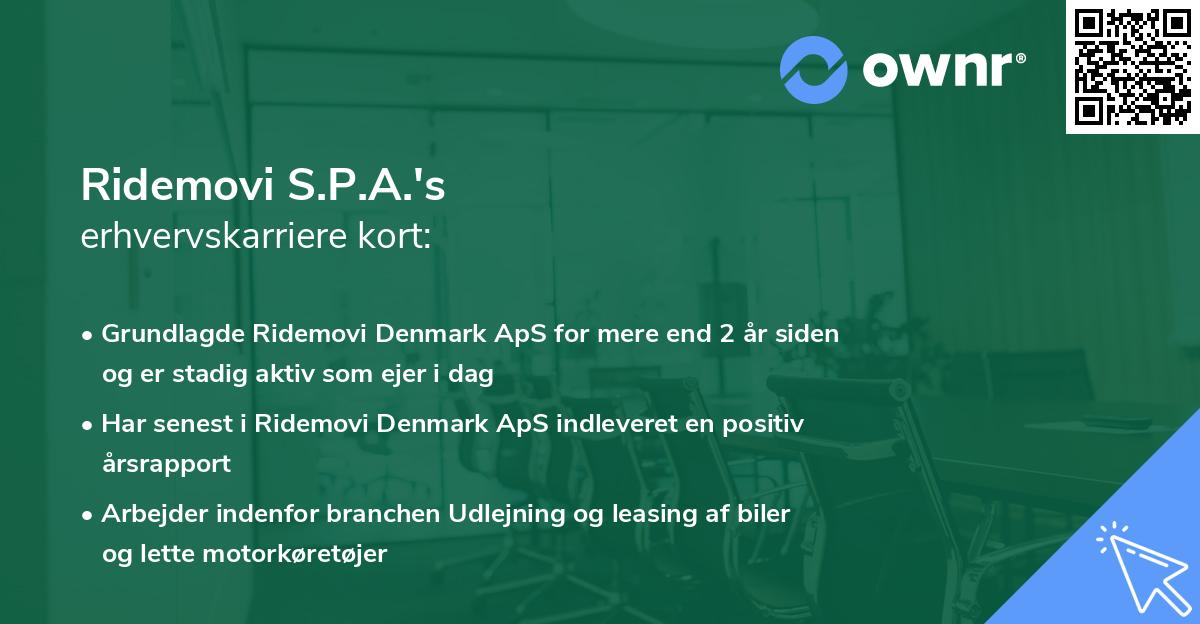 ownr®

Ridemovi S.P.A.'s
erhvervskarriere kort:

• Grundlagde Ridemovi Denmark ApS for mere end 2 år siden og er stadig aktiv som ejer i dag
• Har senest i Ridemovi Denmark ApS indleveret en positiv årsrapport
• Arbejder indenfor branchen Udlejning og leasing af biler og lette motorkøretøjer